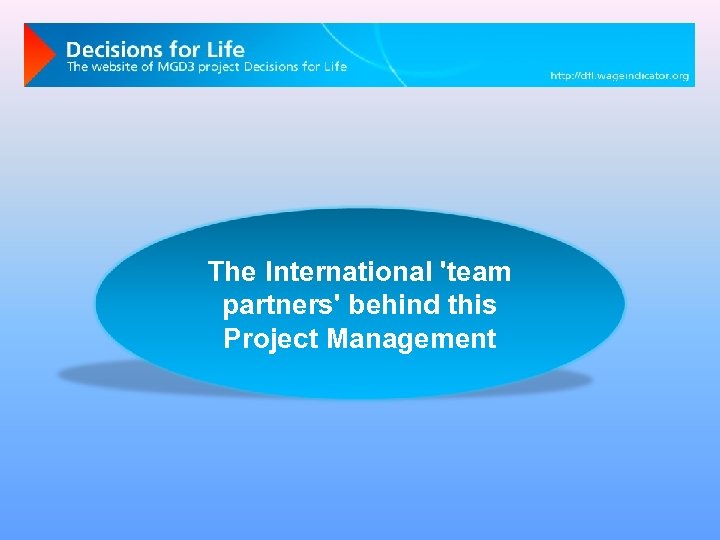 Decisions for Life
The website of MGD3 project Decisions for Life

http://dfl.wageindicator.org

The International 'team partners' behind this Project Management